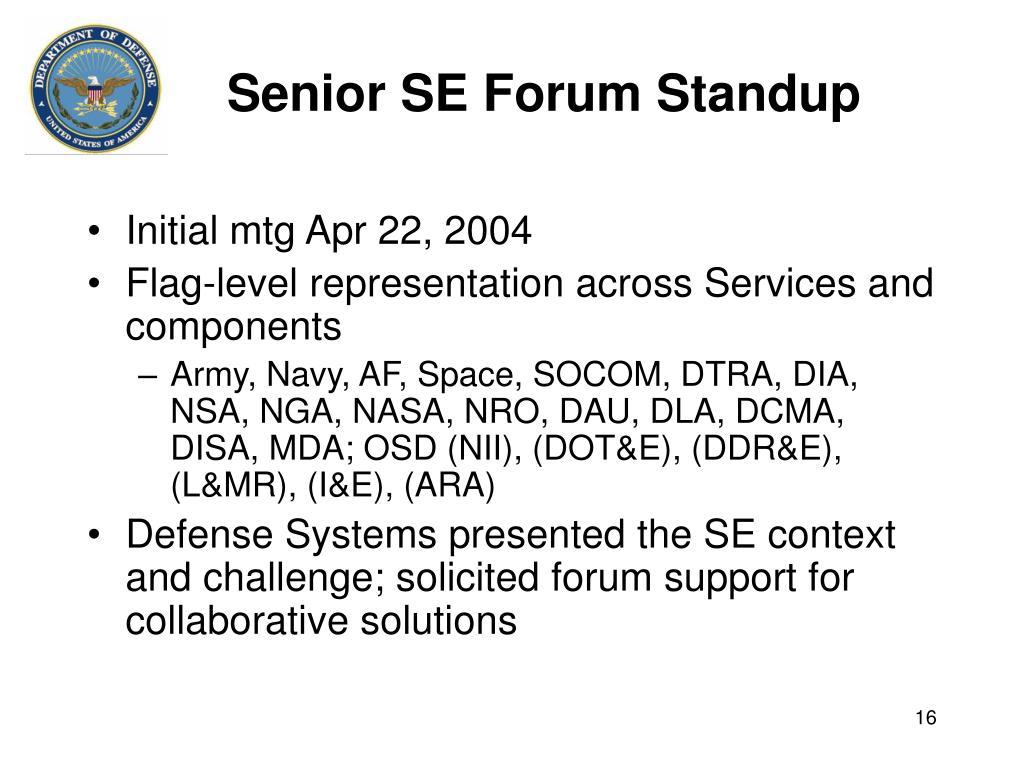 DEPARTMENT OF DEFENSE
UNITED STATES OF AMERICA

Senior SE Forum Standup

• Initial mtg Apr 22, 2004
• Flag-level representation across Services and components
– Army, Navy, AF, Space, SOCOM, DTRA, DIA, NSA, NGA, NASA, NRO, DAU, DLA, DCMA, DISA, MDA; OSD (NII), (DOT&E), (DDR&E), (L&MR), (I&E), (ARA)
• Defense Systems presented the SE context and challenge; solicited forum support for collaborative solutions

16